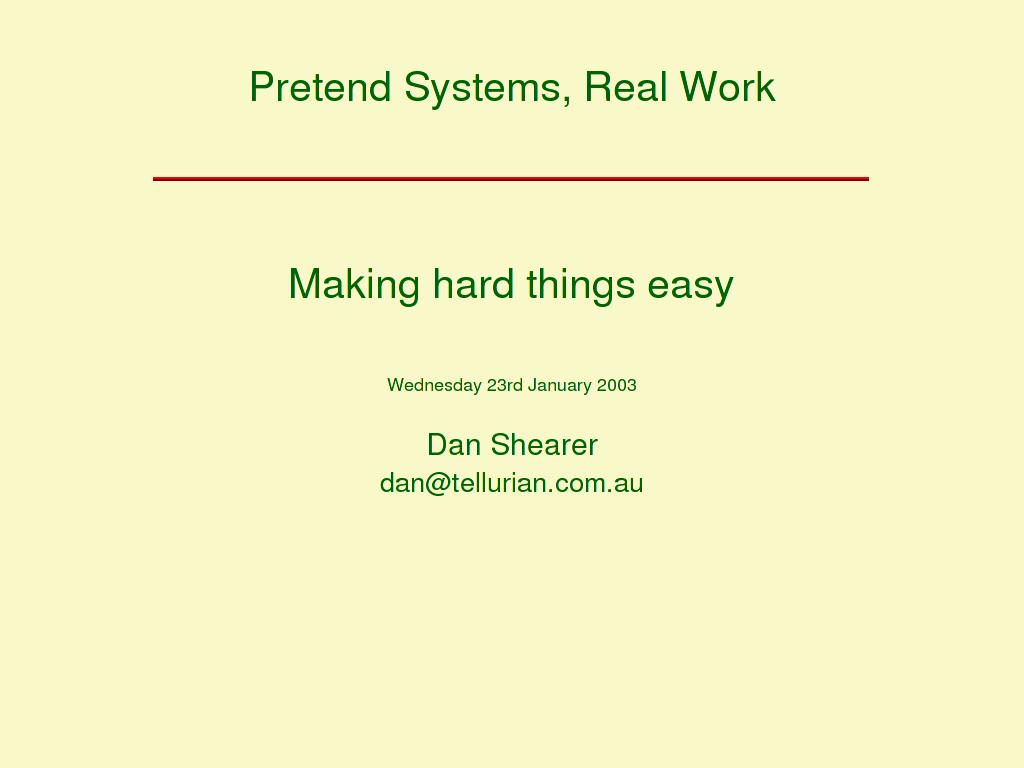 Pretend Systems, Real Work

Making hard things easy

Wednesday 23rd January 2003

Dan Shearer
dan@tellurian.com.au